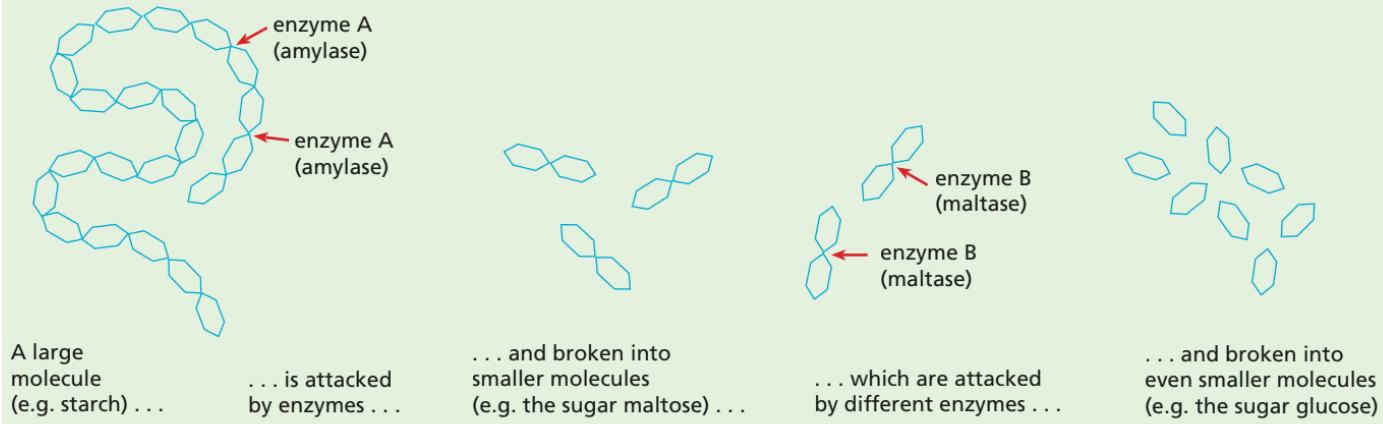 enzyme A
(amylase)

enzyme A
(amylase)

enzyme B
(maltase)

enzyme B
(maltase)

A large molecule (e.g. starch) . . .

. . . is attacked by enzymes . . .

. . . and broken into smaller molecules (e.g. the sugar maltose) . . .

. . . which are attacked by different enzymes . . .

. . . and broken into even smaller molecules (e.g. the sugar glucose)